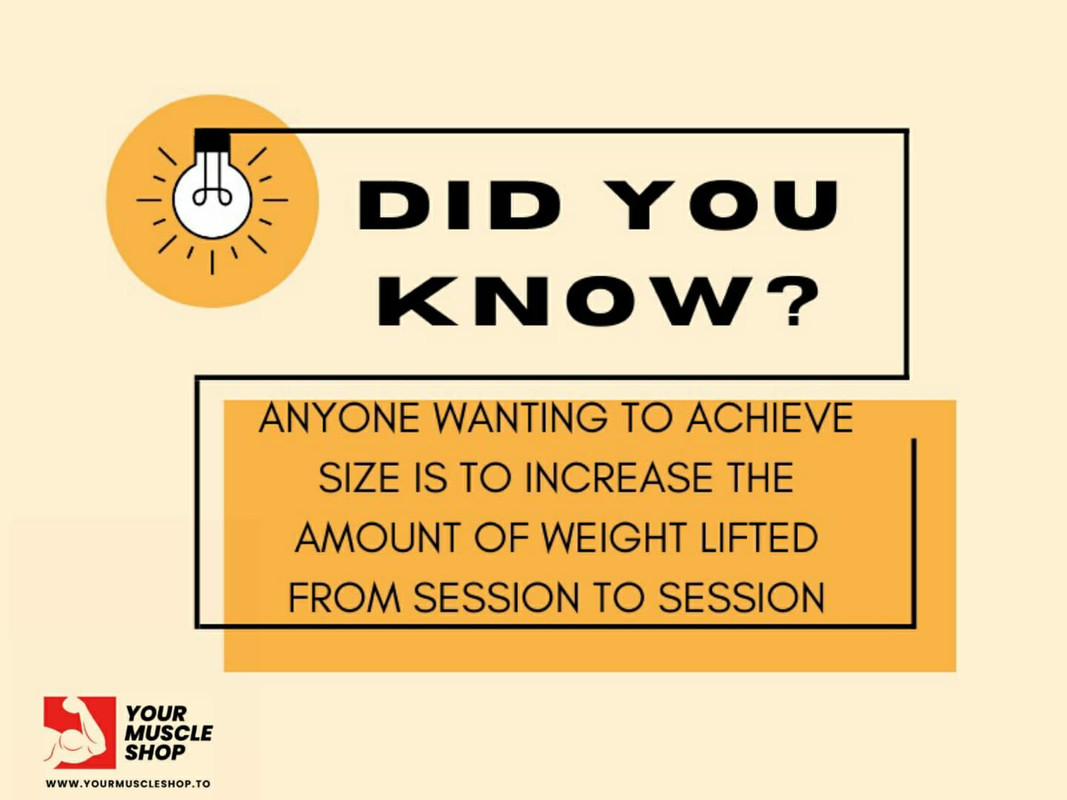 DID YOU KNOW?

ANYONE WANTING TO ACHIEVE SIZE IS TO INCREASE THE AMOUNT OF WEIGHT LIFTED FROM SESSION TO SESSION

YOUR MUSCLE SHOP

WWW.YOURMUSCLESHOP.TO